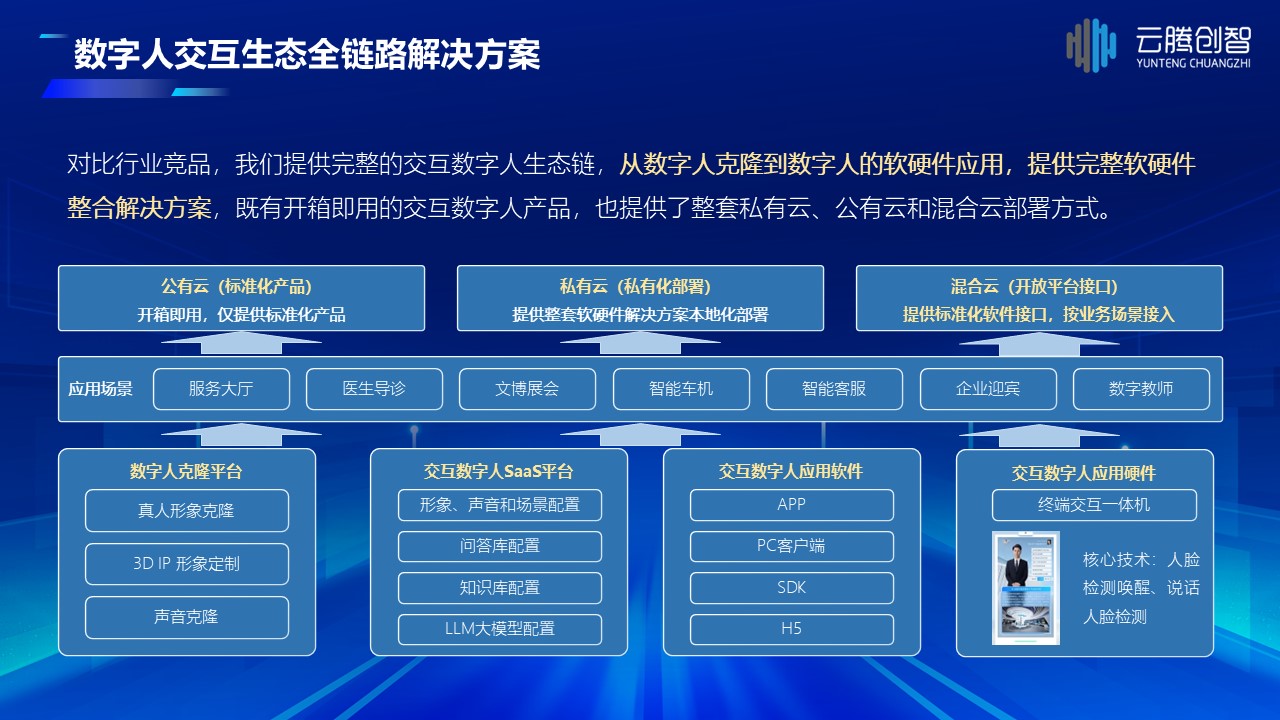 数字人交互生态全链路解决方案

云腾创智
YUNTENG CHUANGZHI

对比行业竞品，我们提供完整的交互数字人生态链，从数字人克隆到数字人的软硬件应用，提供完整软硬件整合解决方案，既有开箱即用的交互数字人产品，也提供了整套私有云、公有云和混合云部署方式。

公有云（标准化产品）
开箱即用，仅提供标准化产品

私有云（私有化部署）
提供整套软硬件解决方案本地化部署

混合云（开放平台接口）
提供标准化软件接口，按业务场景接入

应用场景 服务大厅 医生导诊 文博展会 智能车机 智能客服 企业迎宾 数字教师

数字人克隆平台
真人形象克隆
3D IP 形象定制
声音克隆

交互数字人SaaS平台
形象、声音和场景配置
问答库配置
知识库配置
LLM大模型配置

交互数字人应用软件
APP
PC客户端
SDK
H5

交互数字人应用硬件
终端交互一体机
核心技术：人脸检测唤醒、说话人脸检测